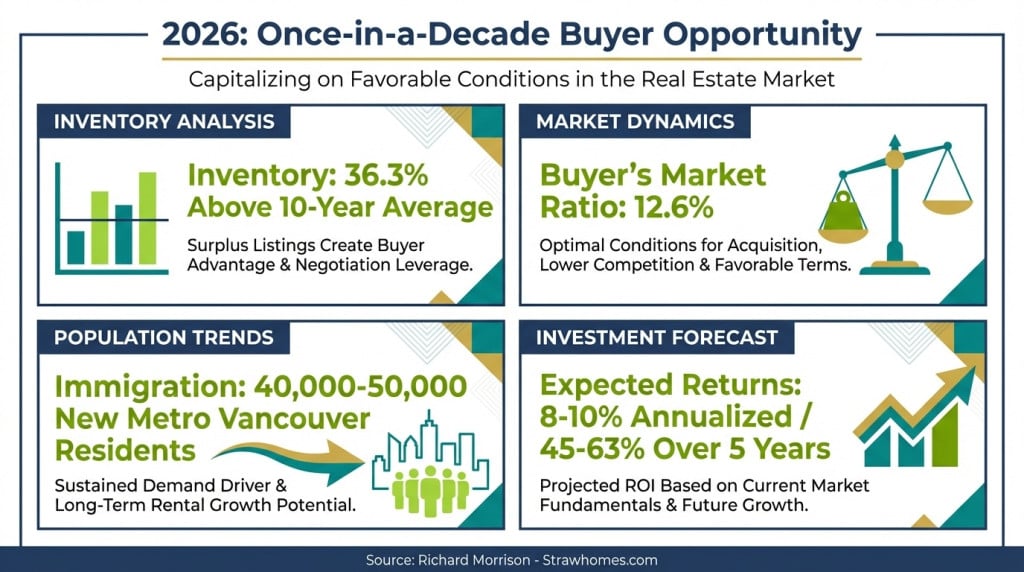 2026: Once-in-a-Decade Buyer Opportunity

Capitalizing on Favorable Conditions in the Real Estate Market

INVENTORY ANALYSIS

Inventory: 36.3% Above 10-Year Average

Surplus Listings Create Buyer Advantage & Negotiation Leverage.

MARKET DYNAMICS

Buyer's Market Ratio: 12.6%

Optimal Conditions for Acquisition, Lower Competition & Favorable Terms.

POPULATION TRENDS

Immigration: 40,000-50,000 New Metro Vancouver Residents

Sustained Demand Driver & Long-Term Rental Growth Potential.

INVESTMENT FORECAST

Expected Returns: 8-10% Annualized / 45-63% Over 5 Years

Projected ROI Based on Current Market Fundamentals & Future Growth.

Source: Richard Morrison - Strawhomes.com